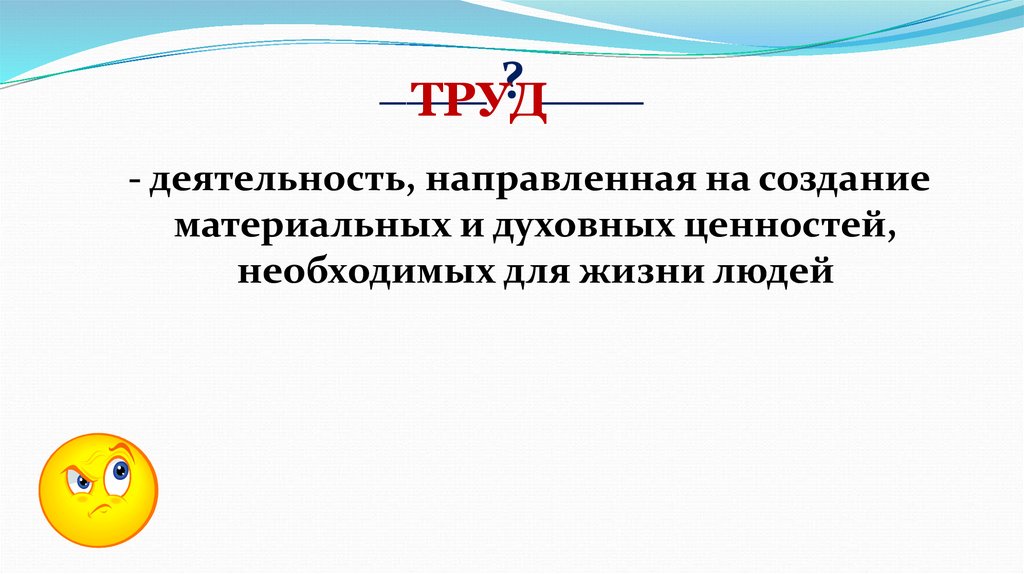 ?
ТРУД

- деятельность, направленная на создание материальных и духовных ценностей, необходимых для жизни людей